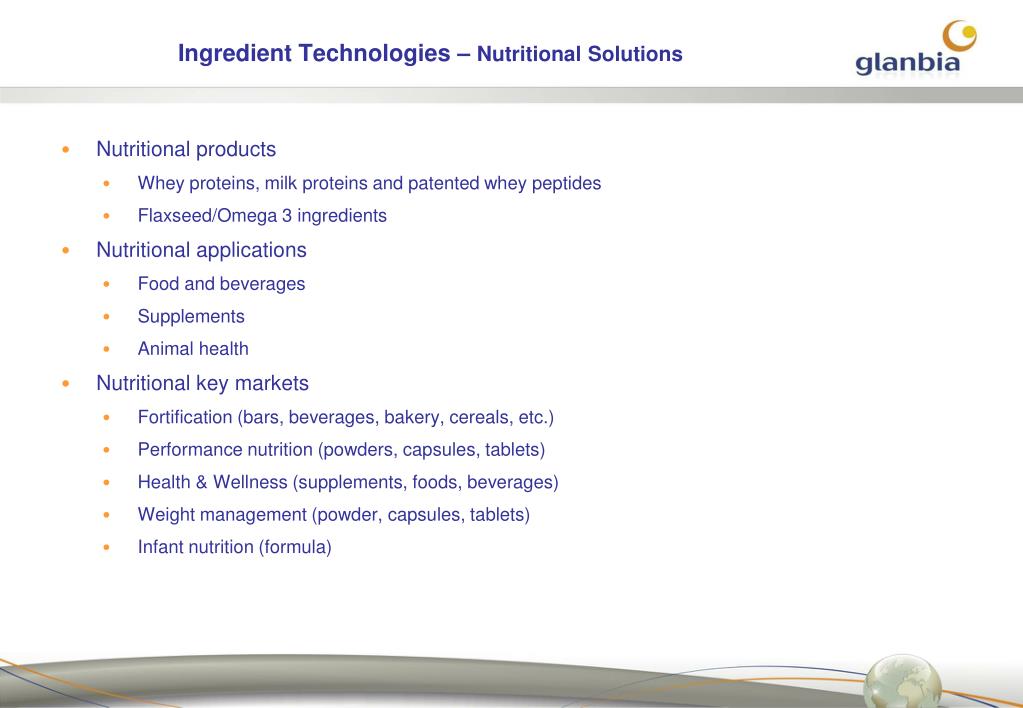 Ingredient Technologies – Nutritional Solutions

glanbia

• Nutritional products
  • Whey proteins, milk proteins and patented whey peptides
  • Flaxseed/Omega 3 ingredients
• Nutritional applications
  • Food and beverages
  • Supplements
  • Animal health
• Nutritional key markets
  • Fortification (bars, beverages, bakery, cereals, etc.)
  • Performance nutrition (powders, capsules, tablets)
  • Health & Wellness (supplements, foods, beverages)
  • Weight management (powder, capsules, tablets)
  • Infant nutrition (formula)